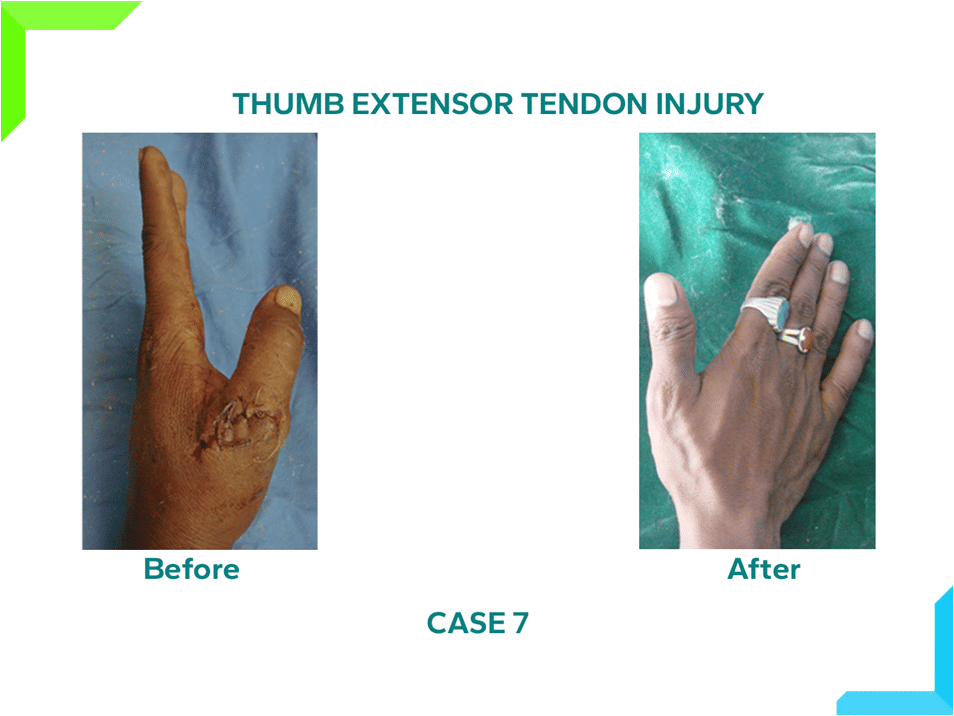 THUMB EXTENSOR TENDON INJURY

Before

After

CASE 7